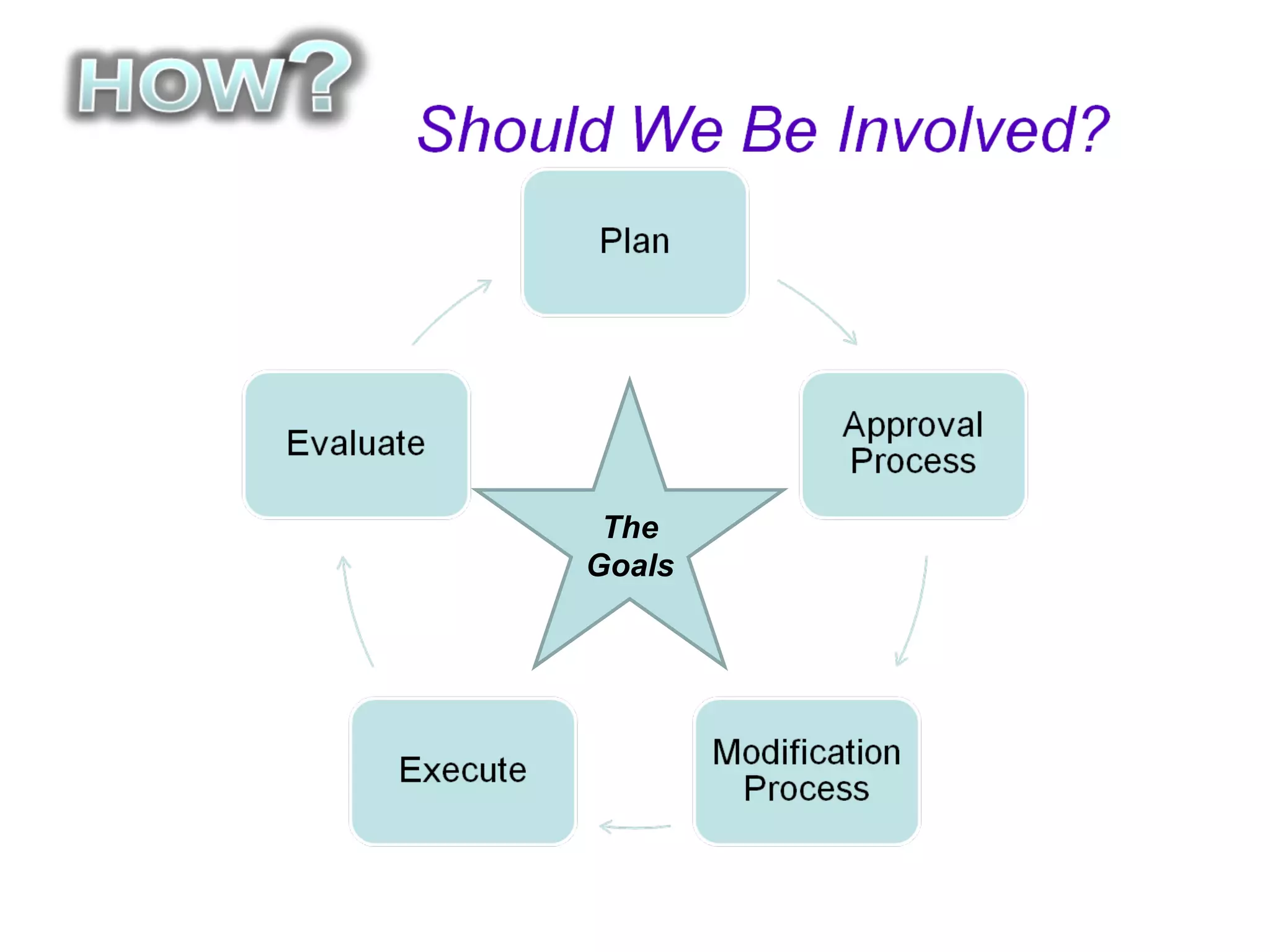 HOW?

Should We Be Involved?

Plan

Approval Process

Modification Process

Execute

Evaluate

The Goals